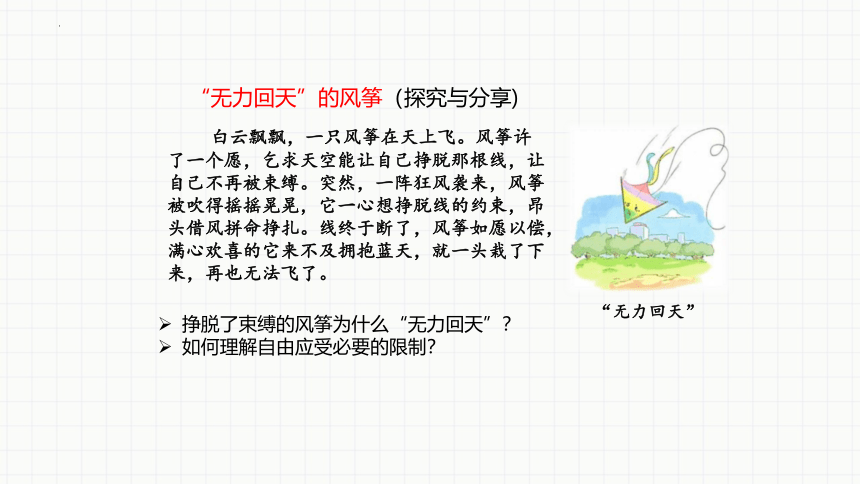 “无力回天”的风筝（探究与分享）

白云飘飘，一只风筝在天上飞。风筝许了一个愿，乞求天空能让自己挣脱那根线，让自己不再被束缚。突然，一阵狂风袭来，风筝被吹得摇摇晃晃，它一心想挣脱线的约束，昂头借风拼命挣扎。线终于断了，风筝如愿以偿，满心欢喜的它来不及拥抱蓝天，就一头栽了下来，再也无法飞了。

“无力回天”

➢ 挣脱了束缚的风筝为什么“无力回天”？
➢ 如何理解自由应受必要的限制？